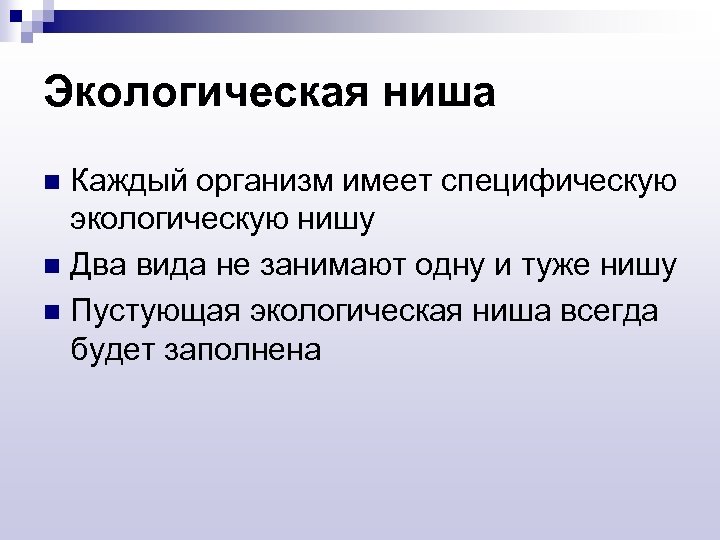 Экологическая ниша

Каждый организм имеет специфическую экологическую нишу

Два вида не занимают одну и туже нишу

Пустующая экологическая ниша всегда будет заполнена